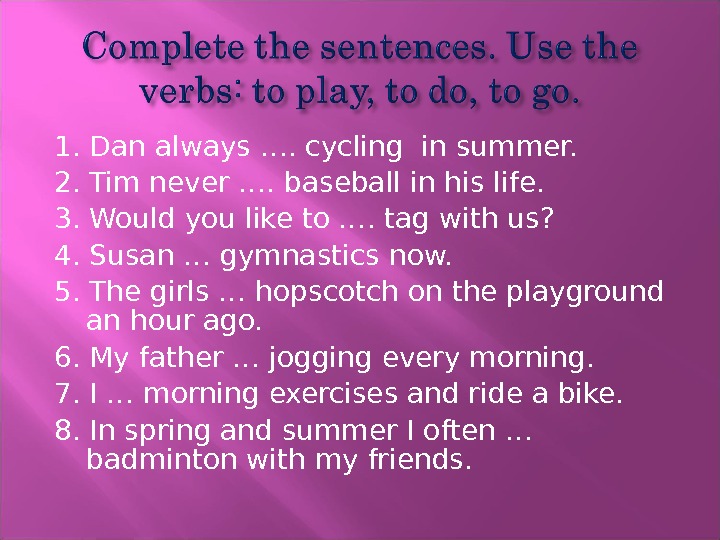 Complete the sentences. Use the verbs: to play, to do, to go.

1. Dan always …. cycling  in summer.
2. Tim never …. baseball in his life.
3. Would you like to …. tag with us?
4. Susan … gymnastics now.
5. The girls … hopscotch on the playground an hour ago.
6. My father … jogging every morning.
7. I … morning exercises and ride a bike.
8. In spring and summer I often … badminton with my friends.